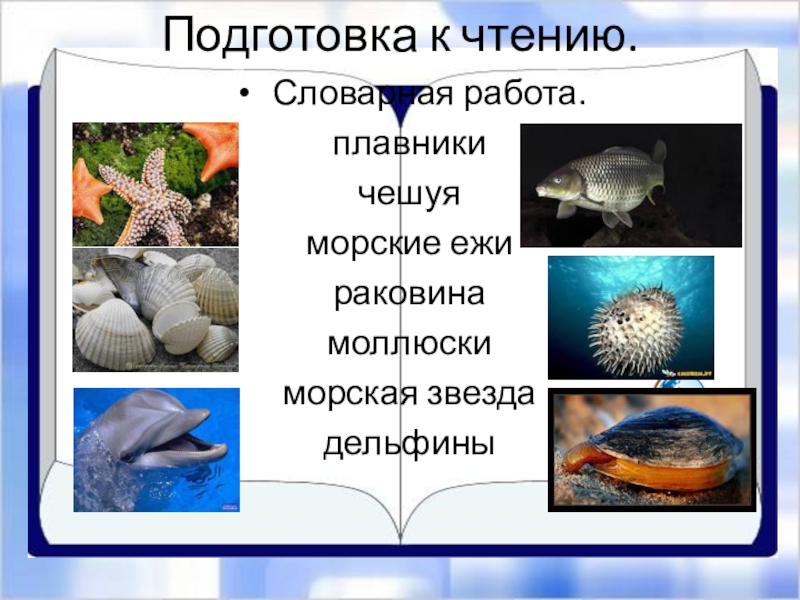 Подготовка к чтению.

• Словарная работа.

плавники

чешуя

морские ежи

раковина

моллюски

морская звезда

дельфины